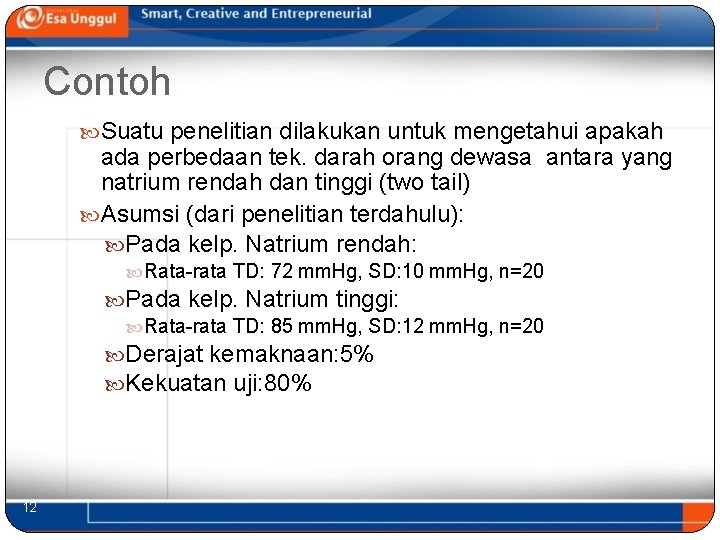 Esa Unggul
Smart, Creative and Entrepreneurial

Contoh

Suatu penelitian dilakukan untuk mengetahui apakah ada perbedaan tek. darah orang dewasa antara yang natrium rendah dan tinggi (two tail)

Asumsi (dari penelitian terdahulu):

Pada kelp. Natrium rendah:

Rata-rata TD: 72 mmHg, SD:10 mmHg, n=20

Pada kelp. Natrium tinggi:

Rata-rata TD: 85 mmHg, SD:12 mmHg, n=20

Derajat kemaknaan:5%

Kekuatan uji:80%

12